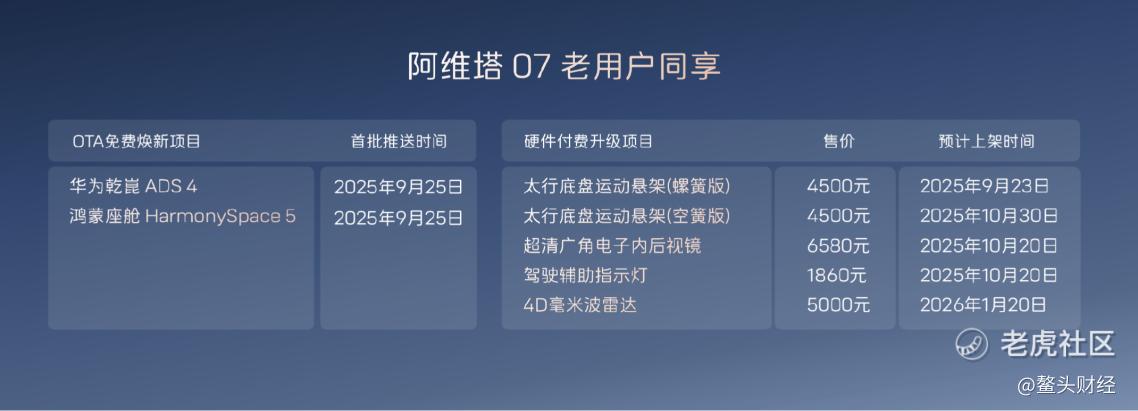 阿维塔 07 老用户同享

| OTA免费焕新项目 | 首批推送时间 |
|---|---|
| 华为乾崑 ADS 4 | 2025年9月25日 |
| 鸿蒙座舱 HarmonySpace 5 | 2025年9月25日 |

| 硬件付费升级项目 | 售价 | 预计上架时间 |
|---|---|---|
| 太行底盘运动悬架(螺簧版) | 4500元 | 2025年9月23日 |
| 太行底盘运动悬架(空簧版) | 4500元 | 2025年10月30日 |
| 超清广角电子内后视镜 | 6580元 | 2025年10月20日 |
| 驾驶辅助指示灯 | 1860元 | 2025年10月20日 |
| 4D毫米波雷达 | 5000元 | 2026年1月20日 |

老虎社区
@鳌头财经